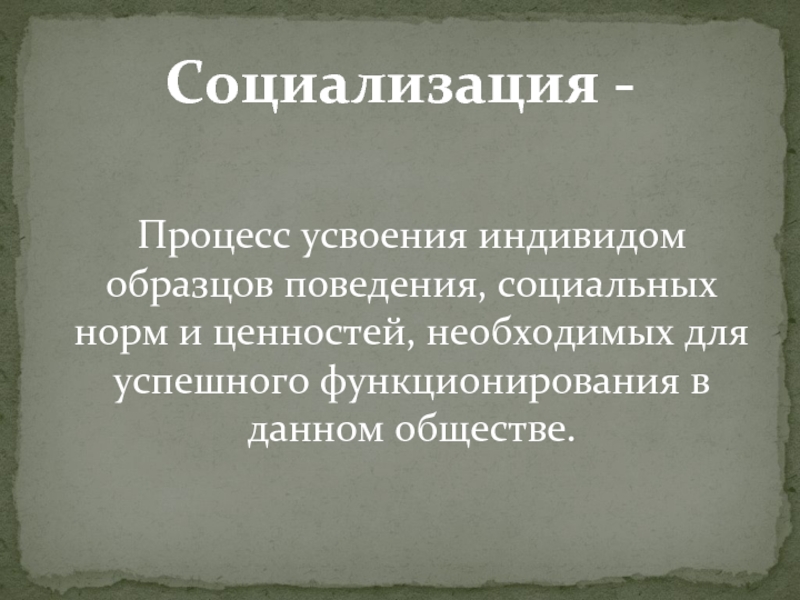 Социализация -

Процесс усвоения индивидом образцов поведения, социальных норм и ценностей, необходимых для успешного функционирования в данном обществе.